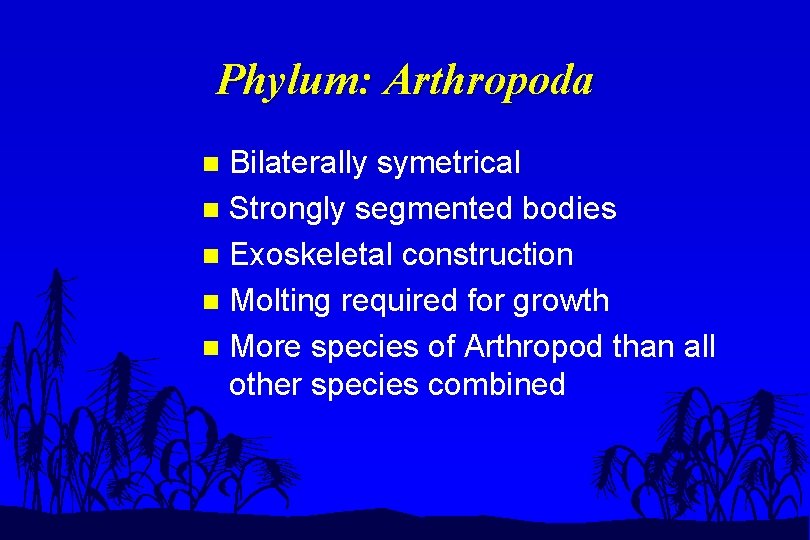 Phylum: Arthropoda

- Bilaterally symetrical
- Strongly segmented bodies
- Exoskeletal construction
- Molting required for growth
- More species of Arthropod than all other species combined